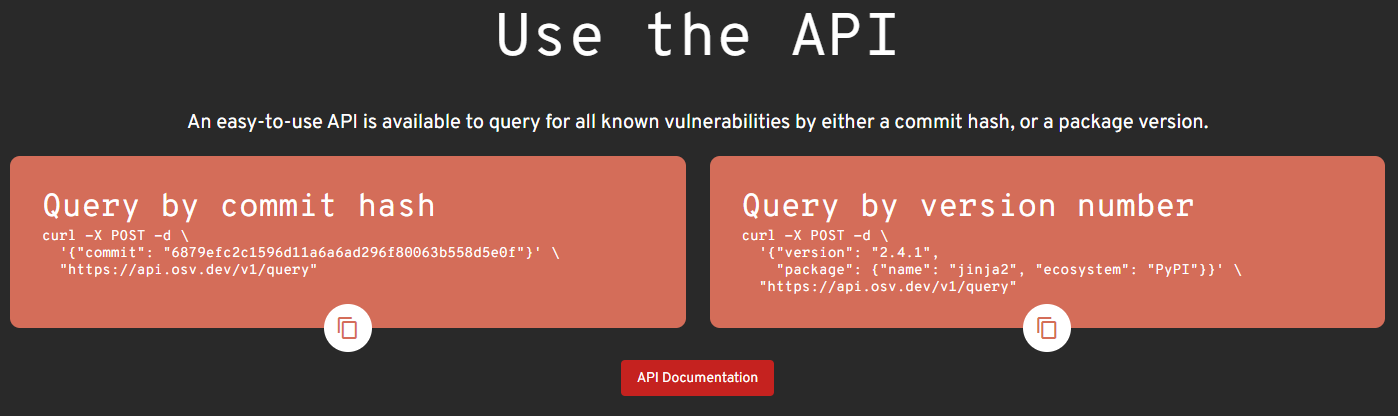 Use the API

An easy-to-use API is available to query for all known vulnerabilities by either a commit hash, or a package version.

Query by commit hash

curl -X POST -d \
  '{"commit": "6879efc2c1596d11a6a6ad296f80063b558d5e0f"}' \
  "https://api.osv.dev/v1/query"

Query by version number

curl -X POST -d \
  '{"version": "2.4.1",
    "package": {"name": "jinja2", "ecosystem": "PyPI"}}' \
  "https://api.osv.dev/v1/query"

API Documentation